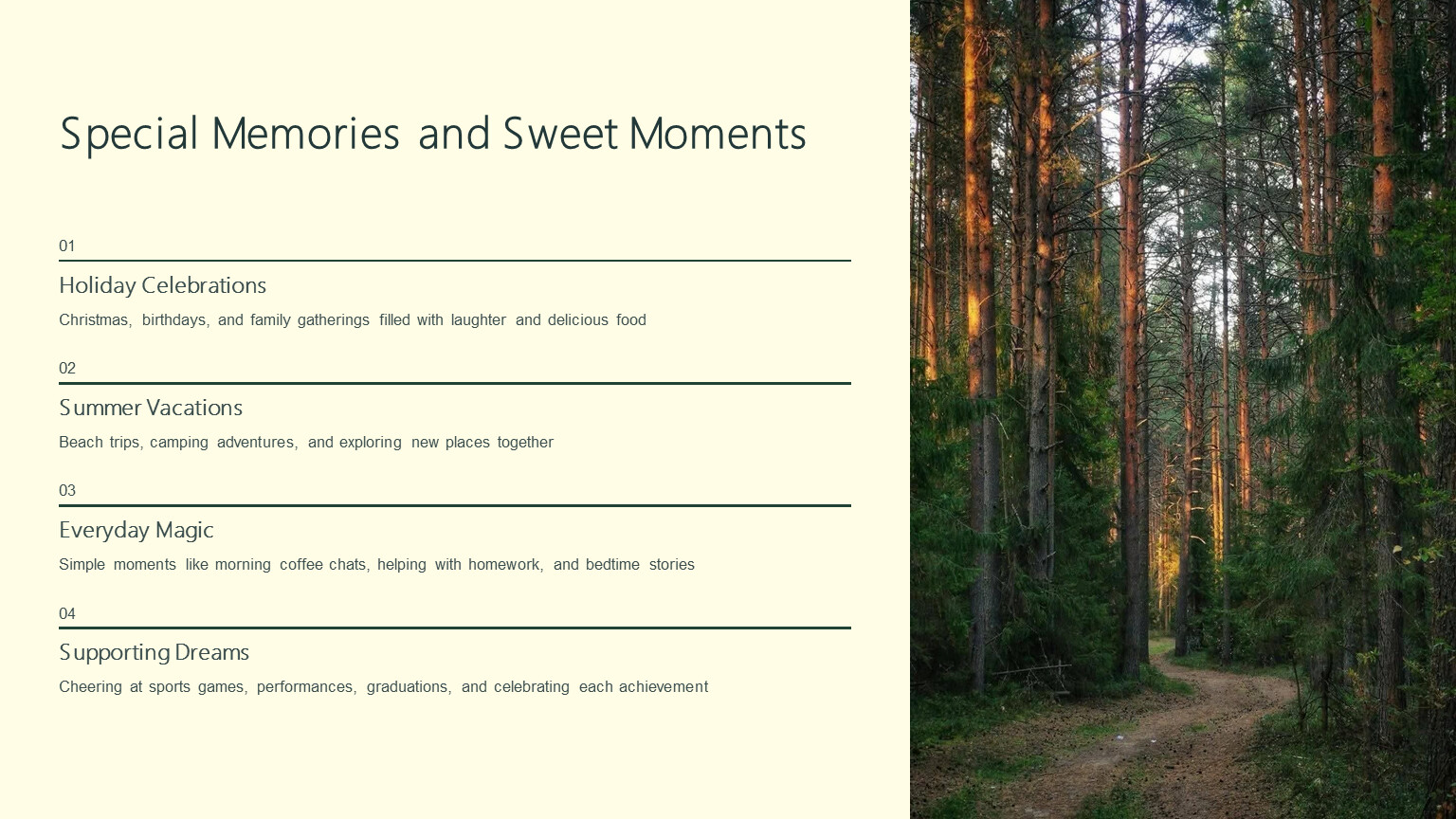 Special Memories and Sweet Moments

01

Holiday Celebrations

Christmas, birthdays, and family gatherings filled with laughter and delicious food

02

Summer Vacations

Beach trips, camping adventures, and exploring new places together

03

Everyday Magic

Simple moments like morning coffee chats, helping with homework, and bedtime stories

04

Supporting Dreams

Cheering at sports games, performances, graduations, and celebrating each achievement